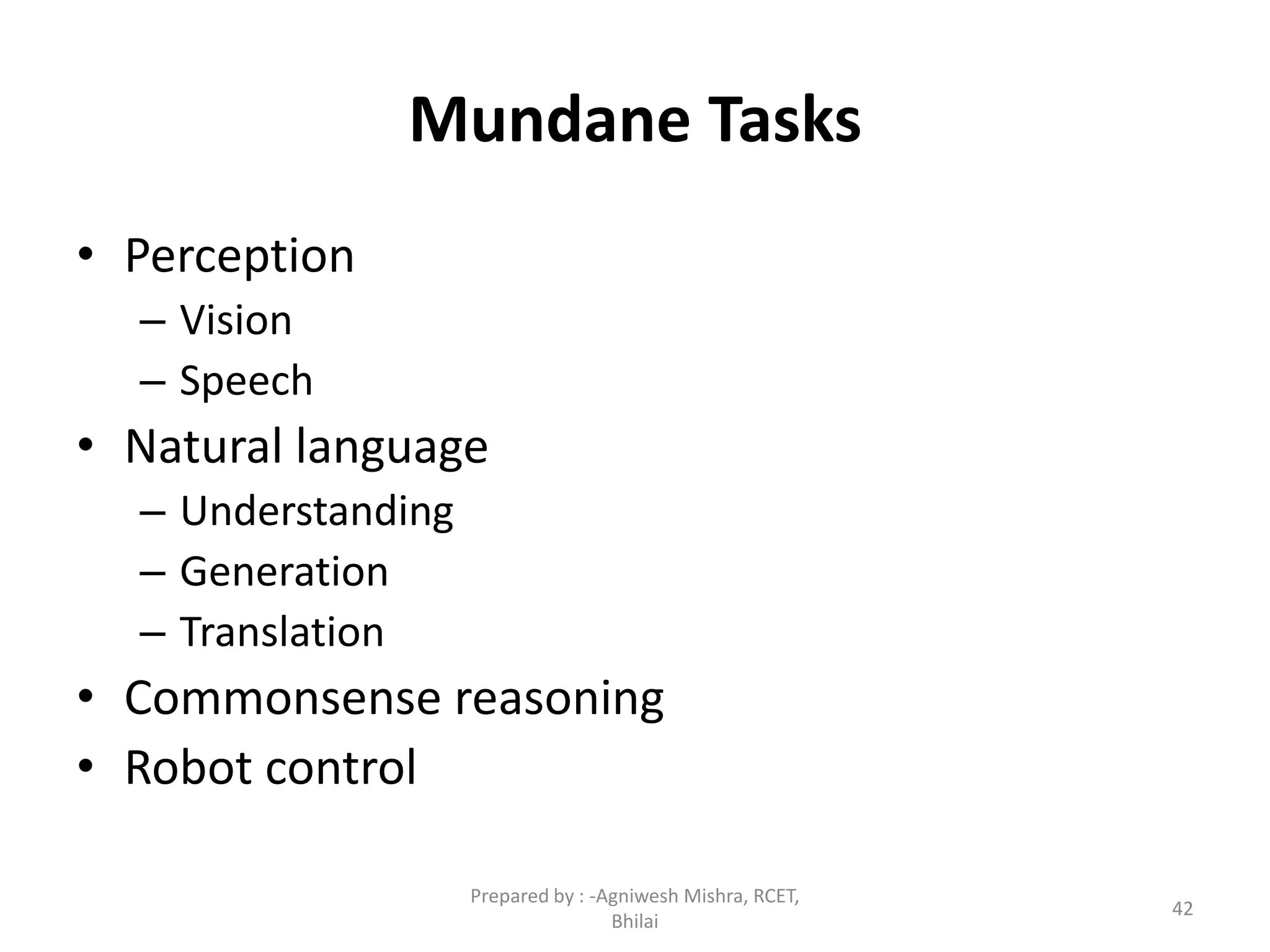 Mundane Tasks

• Perception
  – Vision
  – Speech
• Natural language
  – Understanding
  – Generation
  – Translation
• Commonsense reasoning
• Robot control

Prepared by : -Agniwesh Mishra, RCET, Bhilai

42